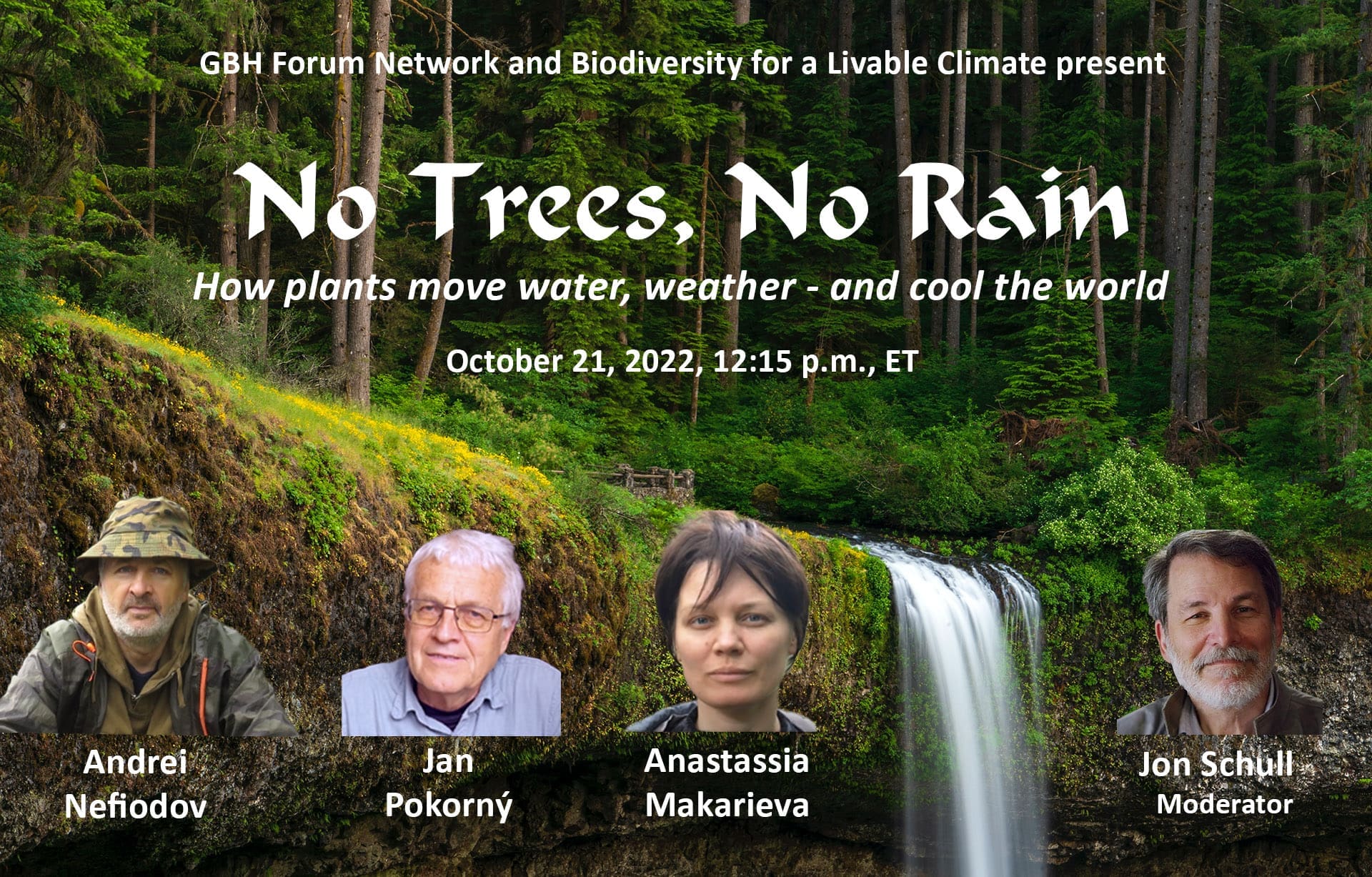 GBH Forum Network and Biodiversity for a Livable Climate present

No Trees, No Rain

How plants move water, weather - and cool the world

October 21, 2022, 12:15 p.m., ET

Andrei Nefiodov

Jan Pokorný

Anastassia Makarieva

Jon Schull
Moderator